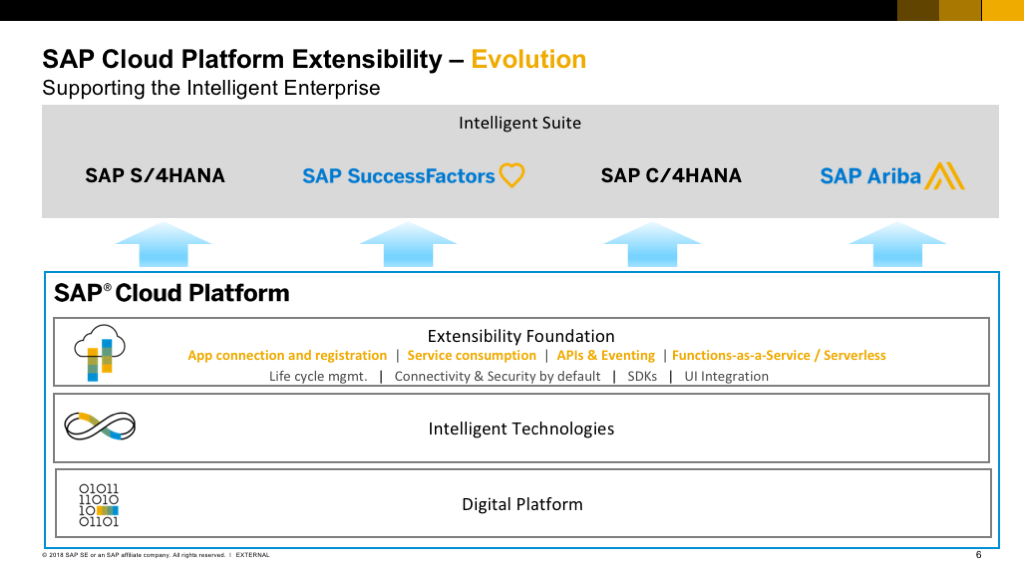 SAP Cloud Platform Extensibility – Evolution
Supporting the Intelligent Enterprise

Intelligent Suite

SAP S/4HANA

SAP SuccessFactors

SAP C/4HANA

SAP Ariba

SAP® Cloud Platform

Extensibility Foundation
App connection and registration | Service consumption | APIs & Eventing | Functions-as-a-Service / Serverless
Life cycle mgmt. | Connectivity & Security by default | SDKs | UI Integration

Intelligent Technologies

01011
11010
10
01101

Digital Platform

© 2018 SAP SE or an SAP affiliate company. All rights reserved. | EXTERNAL

6